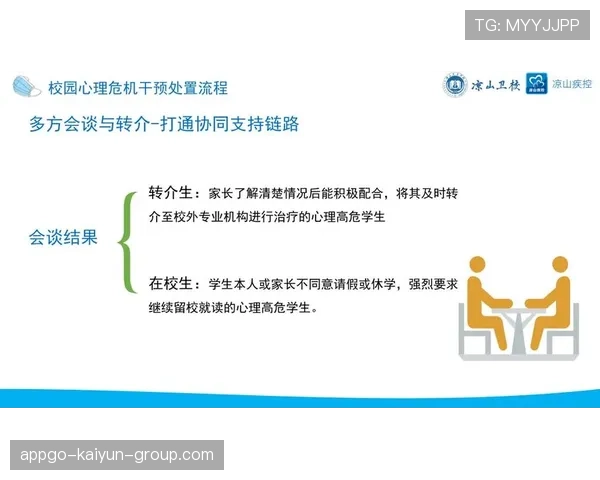 TG: MYYJJPP

校园心理危机干预处置流程

凉山卫校 凉山疾控

多方会谈与转介-打通协同支持链路

会谈结果

转介生：家长了解清楚情况后能积极配合，将其及时转介至校外专业机构进行治疗的心理高危学生

在校生：学生本人或家长不同意请假或休学，强烈要求继续留校就读的心理高危学生。

appgo-kaiyun-group.com